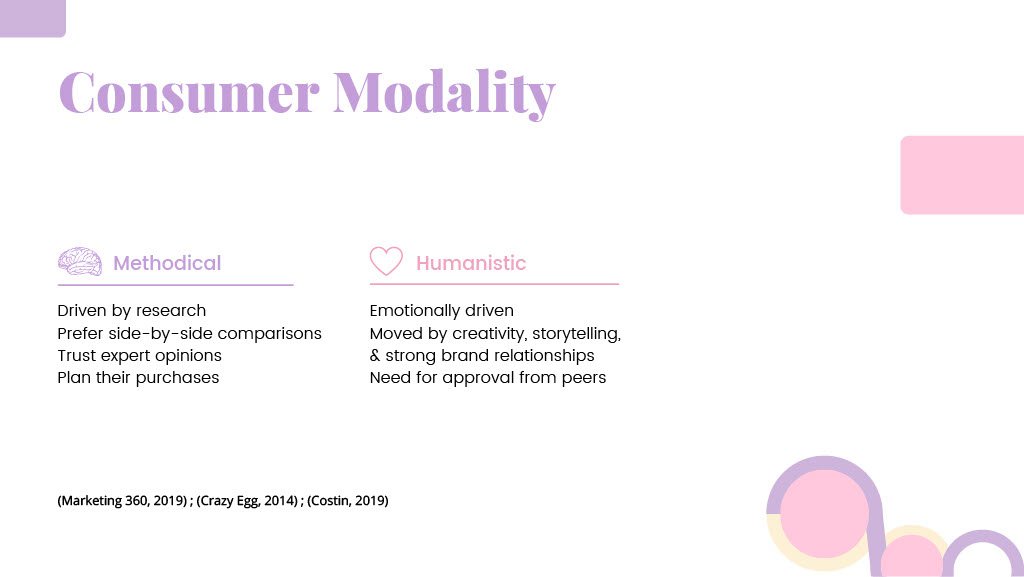 Consumer Modality

Methodical

Driven by research
Prefer side-by-side comparisons
Trust expert opinions
Plan their purchases

Humanistic

Emotionally driven
Moved by creativity, storytelling, & strong brand relationships
Need for approval from peers

(Marketing 360, 2019) ; (Crazy Egg, 2014) ; (Costin, 2019)